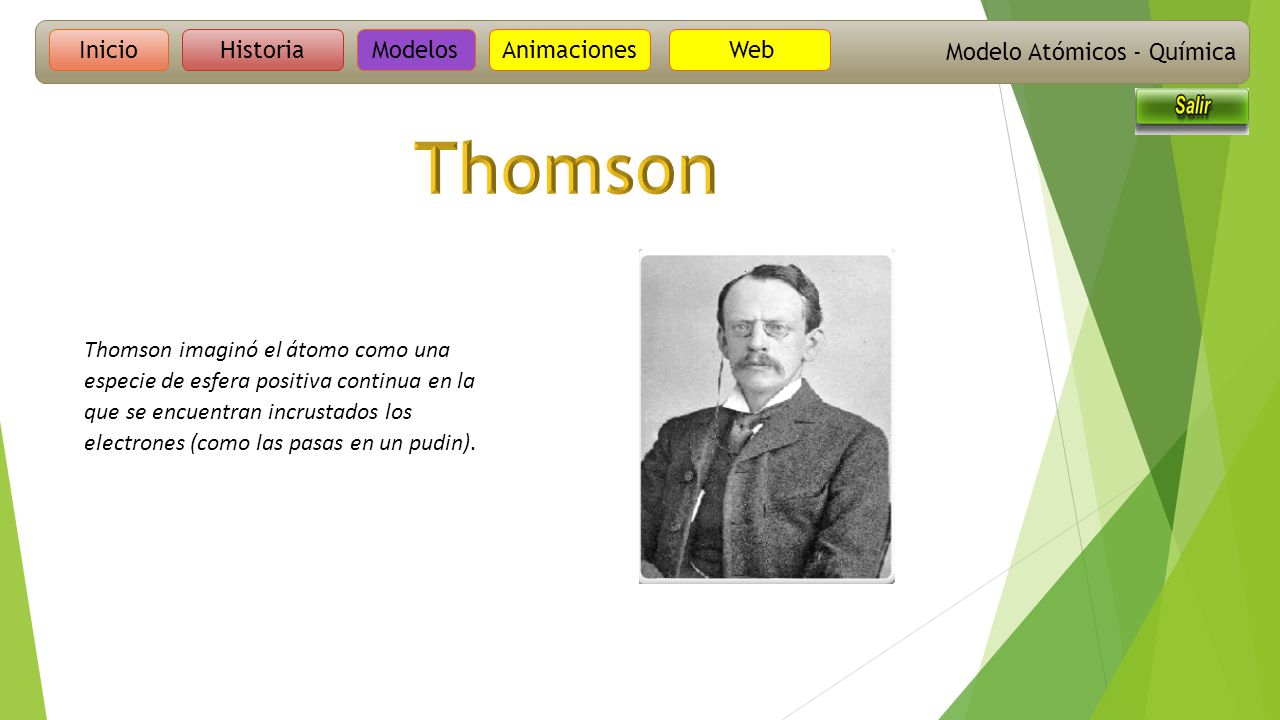 Inicio Historia Modelos Animaciones Web

Modelo Atómicos - Química

Salir

Thomson

Thomson imaginó el átomo como una especie de esfera positiva continua en la que se encuentran incrustados los electrones (como las pasas en un pudin).